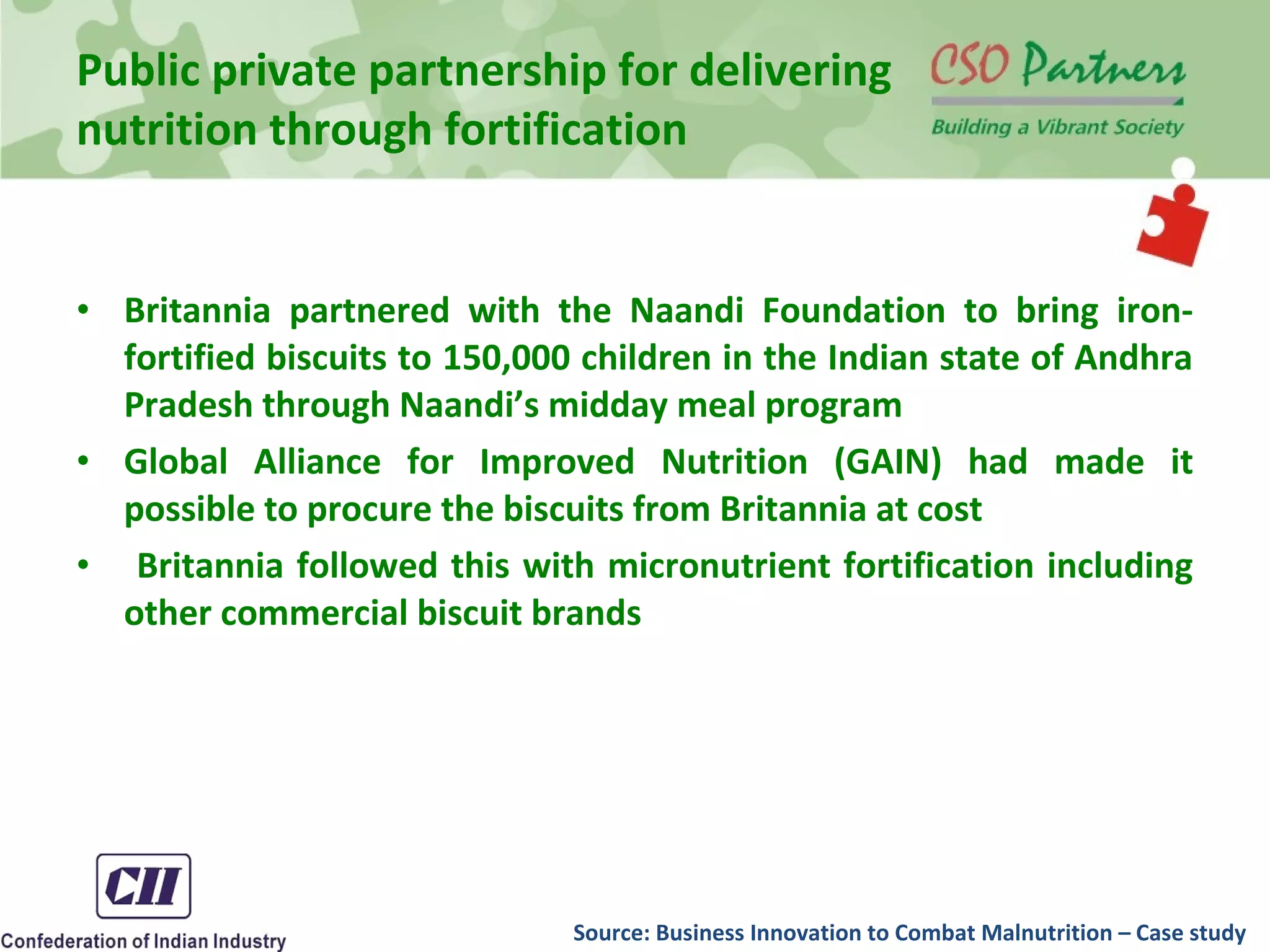 Public private partnership for delivering nutrition through fortification

CSO Partners
Building a Vibrant Society

• Britannia partnered with the Naandi Foundation to bring iron-fortified biscuits to 150,000 children in the Indian state of Andhra Pradesh through Naandi's midday meal program
• Global Alliance for Improved Nutrition (GAIN) had made it possible to procure the biscuits from Britannia at cost
• Britannia followed this with micronutrient fortification including other commercial biscuit brands

CII
Confederation of Indian Industry

Source: Business Innovation to Combat Malnutrition – Case study